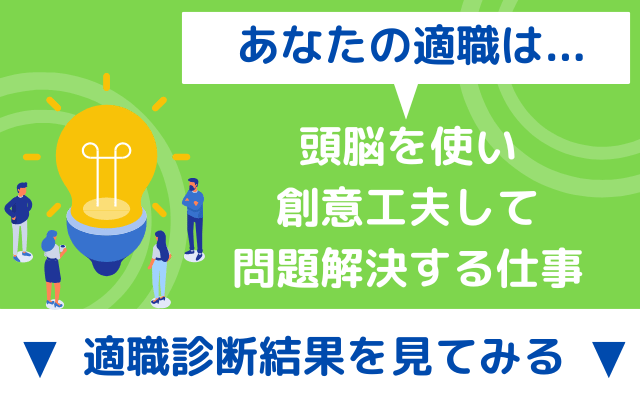 あなたの適職は…

頭脳を使い
創意工夫して
問題解決する仕事

▼ 適職診断結果を見てみる ▼